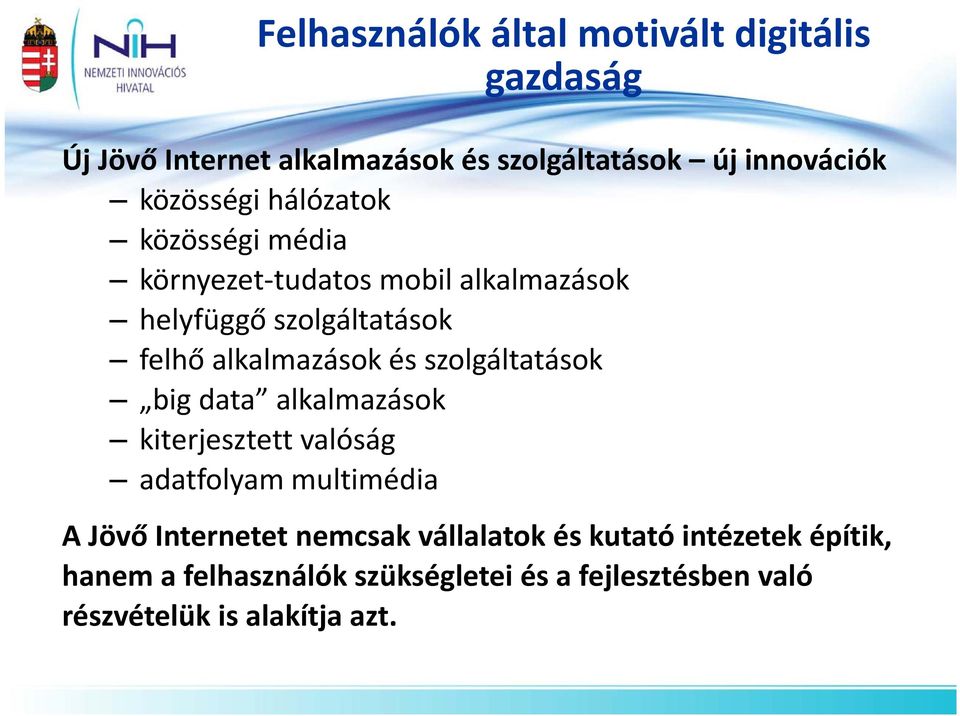 NIH
NEMZETI INNOVÁCIÓS HIVATAL

Felhasználók által motivált digitális gazdaság

Új Jövő Internet alkalmazások és szolgáltatások – új innovációk
– közösségi hálózatok
– közösségi média
– környezet-tudatos mobil alkalmazások
– helyfüggő szolgáltatások
– felhő alkalmazások és szolgáltatások
– „big data” alkalmazások
– kiterjesztett valóság
– adatfolyam multimédia

A Jövő Internetet nemcsak vállalatok és kutató intézetek építik, hanem a felhasználók szükségletei és a fejlesztésben való részvételük is alakítja azt.